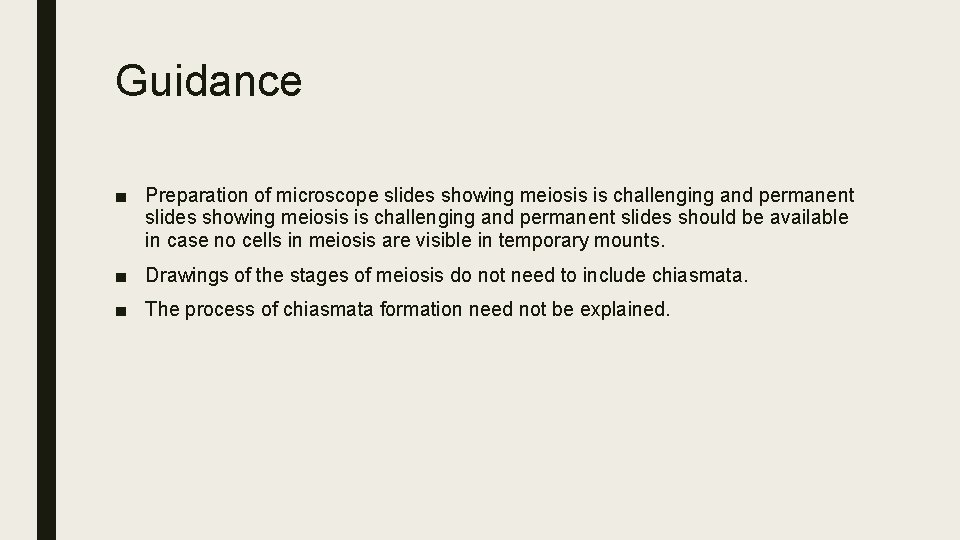 Guidance

■ Preparation of microscope slides showing meiosis is challenging and permanent slides showing meiosis is challenging and permanent slides should be available in case no cells in meiosis are visible in temporary mounts.

■ Drawings of the stages of meiosis do not need to include chiasmata.

■ The process of chiasmata formation need not be explained.